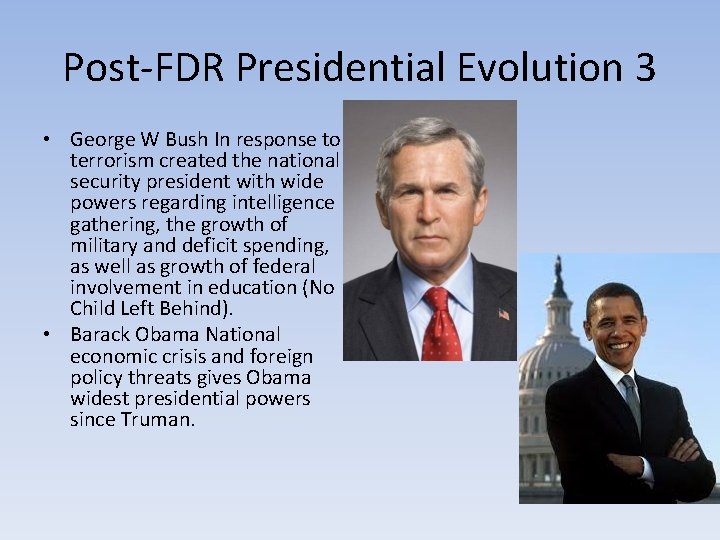 Post-FDR Presidential Evolution 3

• George W Bush In response to terrorism created the national security president with wide powers regarding intelligence gathering, the growth of military and deficit spending, as well as growth of federal involvement in education (No Child Left Behind).

• Barack Obama National economic crisis and foreign policy threats gives Obama widest presidential powers since Truman.